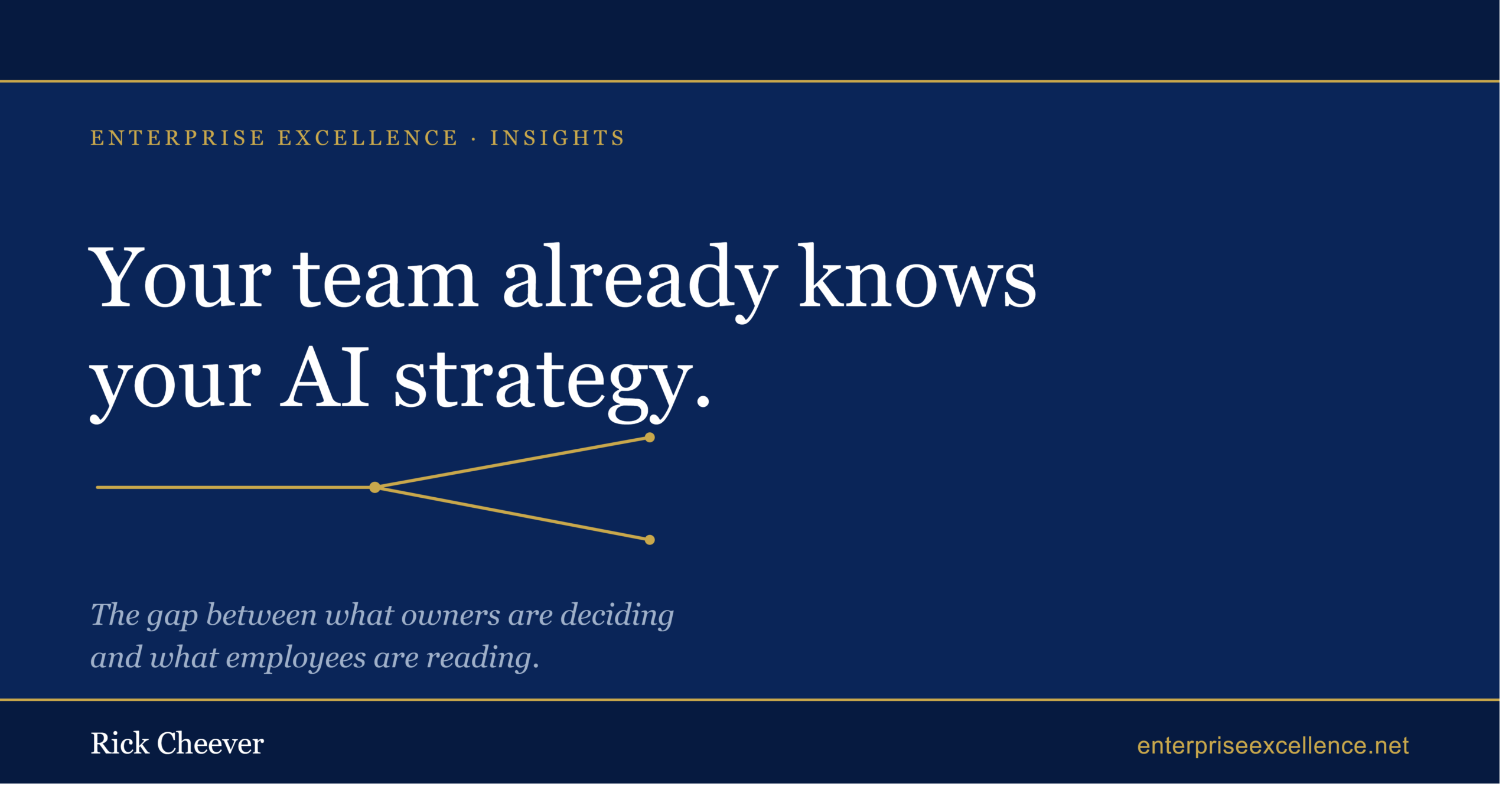 ENTERPRISE EXCELLENCE · INSIGHTS

Your team already knows your AI strategy.

The gap between what owners are deciding and what employees are reading.

Rick Cheever

enterpriseexcellence.net